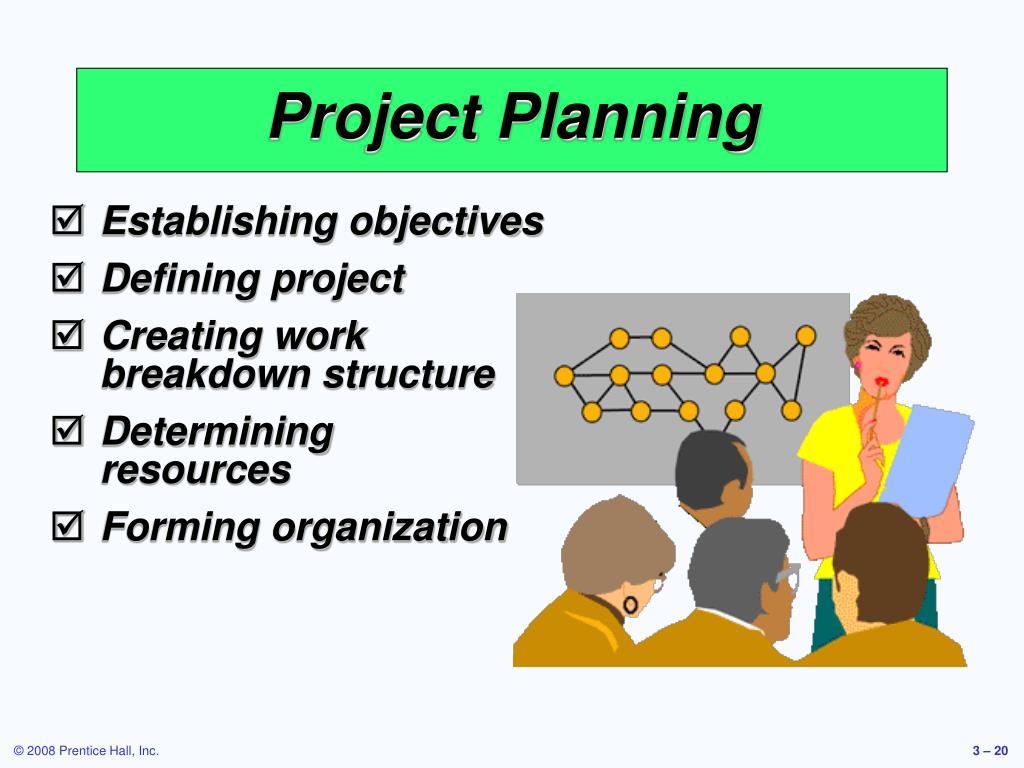 Project Planning

☑ Establishing objectives
☑ Defining project
☑ Creating work breakdown structure
☑ Determining resources
☑ Forming organization

© 2008 Prentice Hall, Inc.

3 – 20